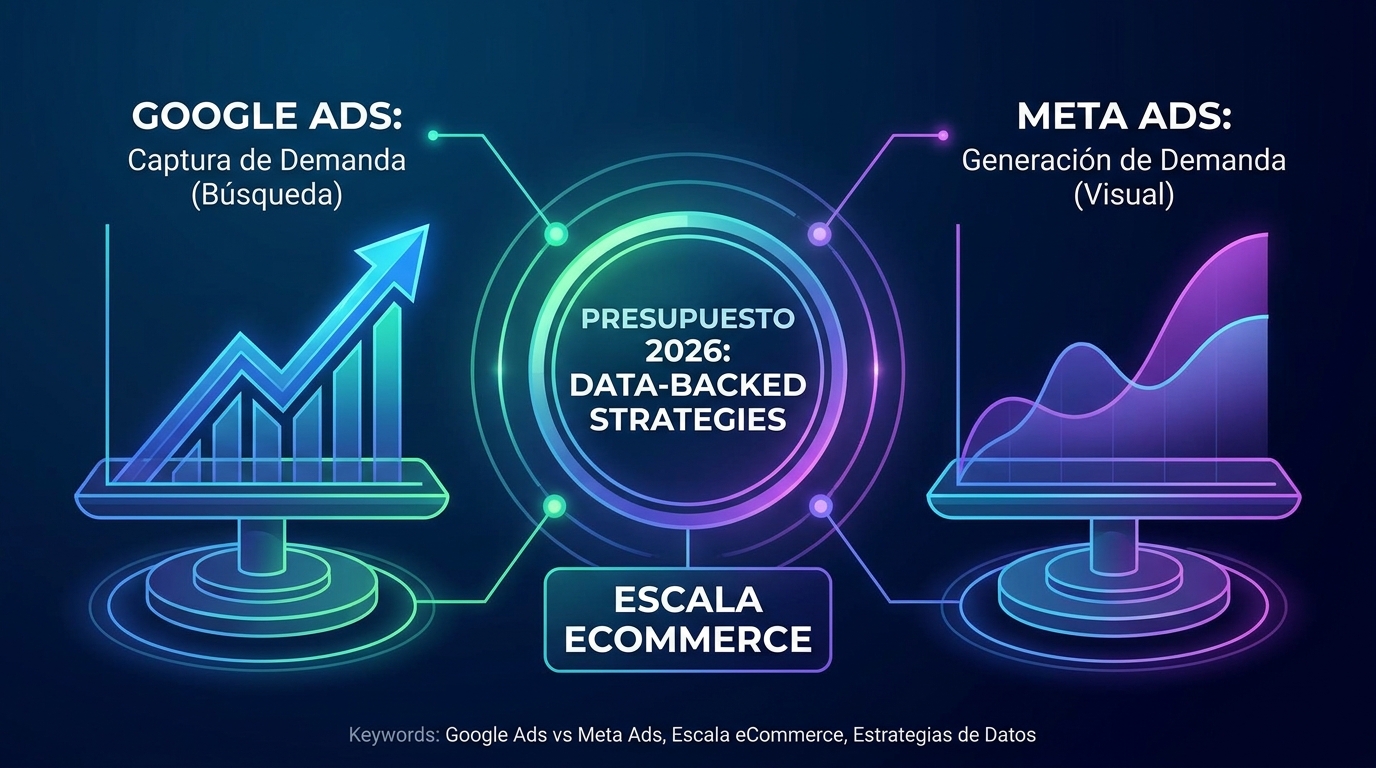 GOOGLE ADS:
Captura de Demanda
(Búsqueda)

PRESUPUESTO 2026: DATA-BACKED STRATEGIES

META ADS:
Generación de Demanda
(Visual)

ESCALA ECOMMERCE

Keywords: Google Ads vs Meta Ads, Escala eCommerce, Estrategias de Datos